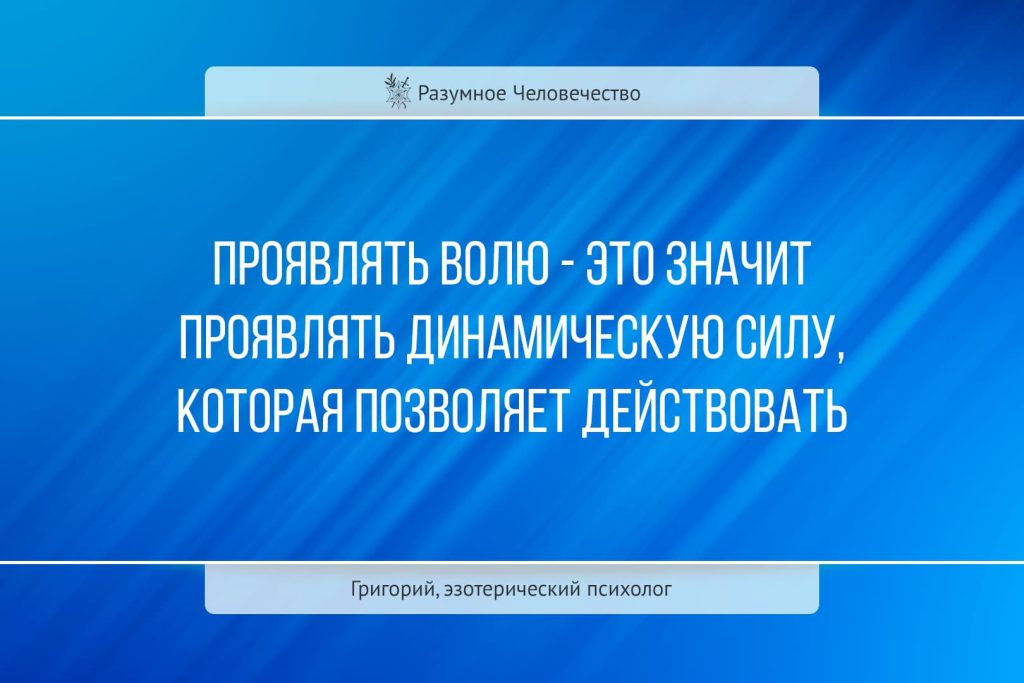 Разумное Человечество

ПРОЯВЛЯТЬ ВОЛЮ - ЭТО ЗНАЧИТ ПРОЯВЛЯТЬ ДИНАМИЧЕСКУЮ СИЛУ, КОТОРАЯ ПОЗВОЛЯЕТ ДЕЙСТВОВАТЬ

Григорий, эзотерический психолог